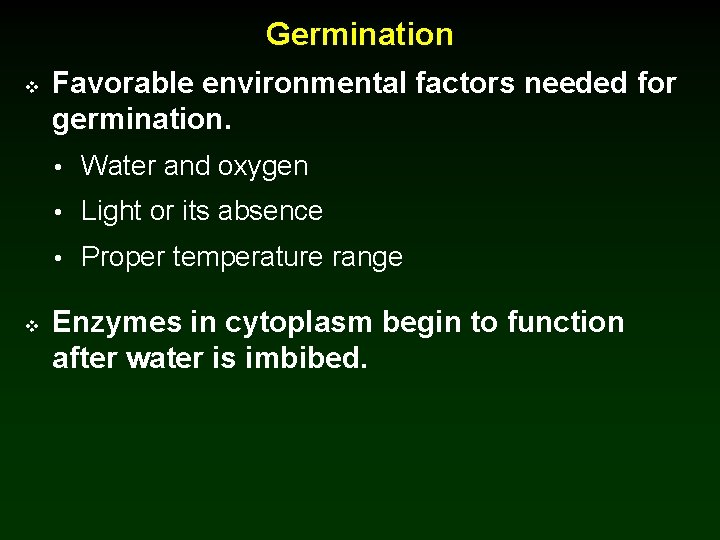 Germination

❖ Favorable environmental factors needed for germination.

• Water and oxygen
• Light or its absence
• Proper temperature range

❖ Enzymes in cytoplasm begin to function after water is imbibed.